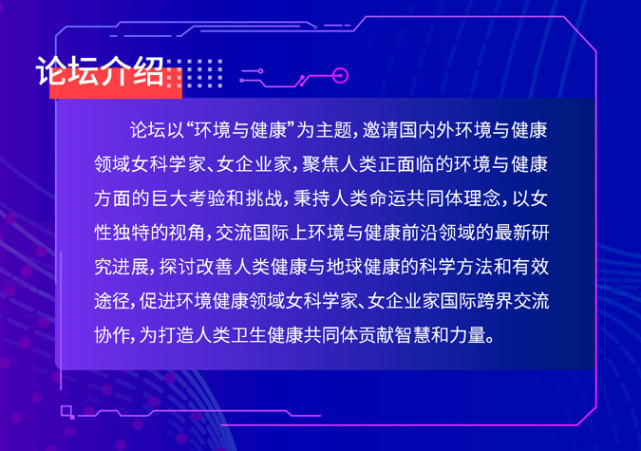 论坛介绍

论坛以“环境与健康”为主题，邀请国内外环境与健康领域女科学家、女企业家，聚焦人类正面临的环境与健康方面的巨大考验和挑战，秉持人类命运共同体理念，以女性独特的视角，交流国际上环境与健康前沿领域的最新研究进展，探讨改善人类健康与地球健康的科学方法和有效途径，促进环境健康领域女科学家、女企业家国际跨界交流协作，为打造人类卫生健康共同体贡献智慧和力量。